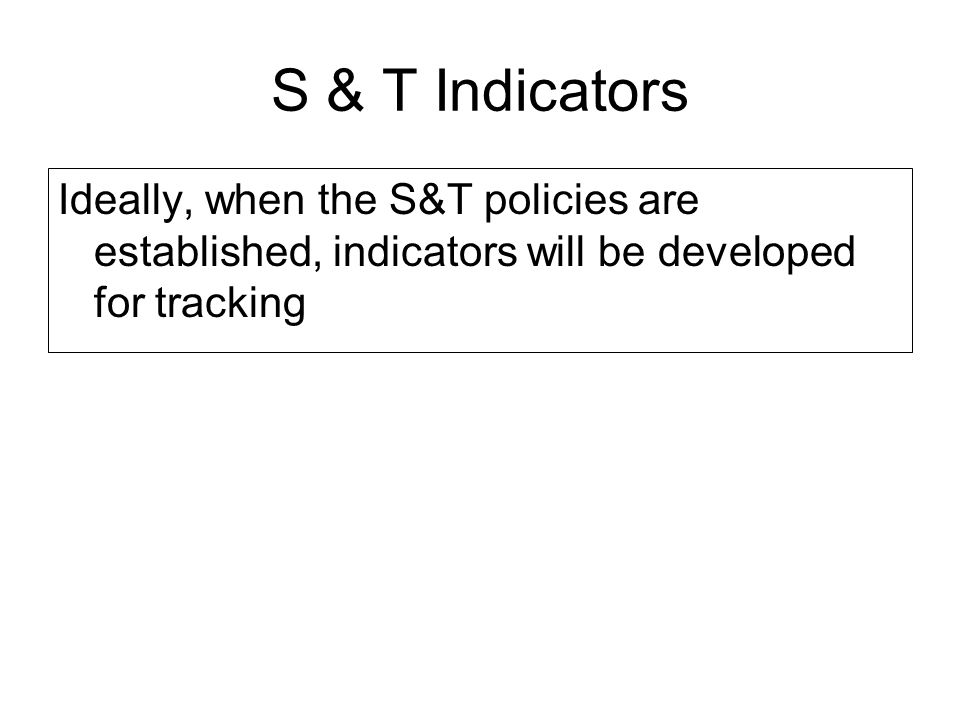 S & T Indicators

Ideally, when the S&T policies are established, indicators will be developed for tracking